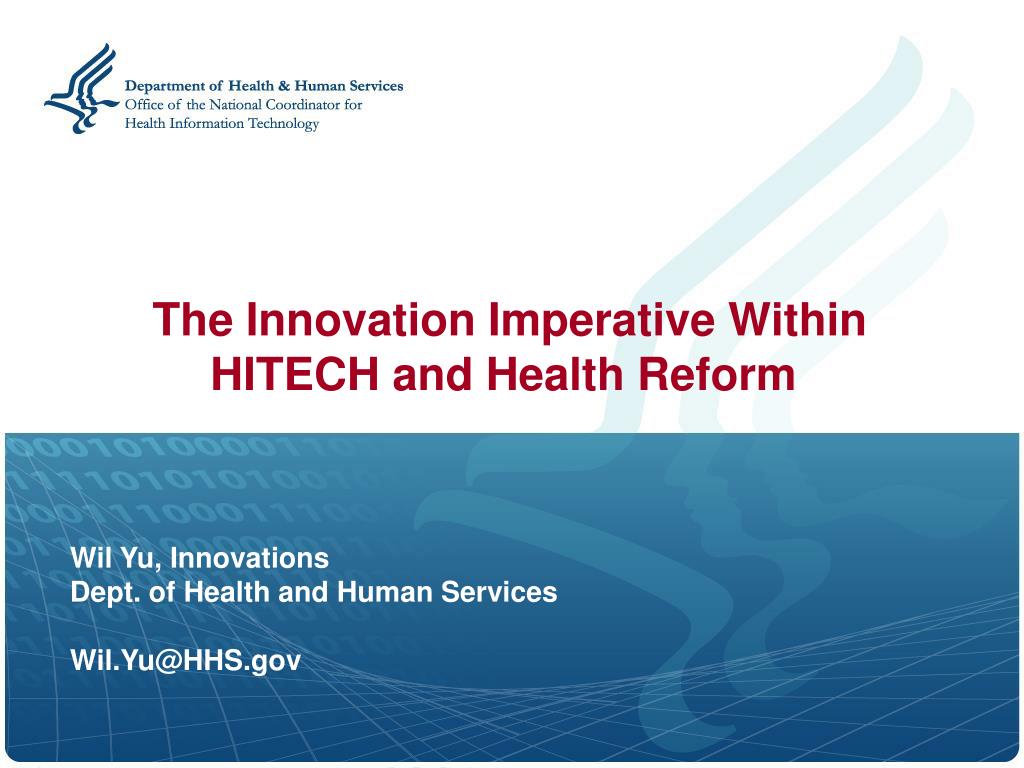 Department of Health & Human Services
Office of the National Coordinator for
Health Information Technology

The Innovation Imperative Within HITECH and Health Reform

Wil Yu, Innovations
Dept. of Health and Human Services

Wil.Yu@HHS.gov